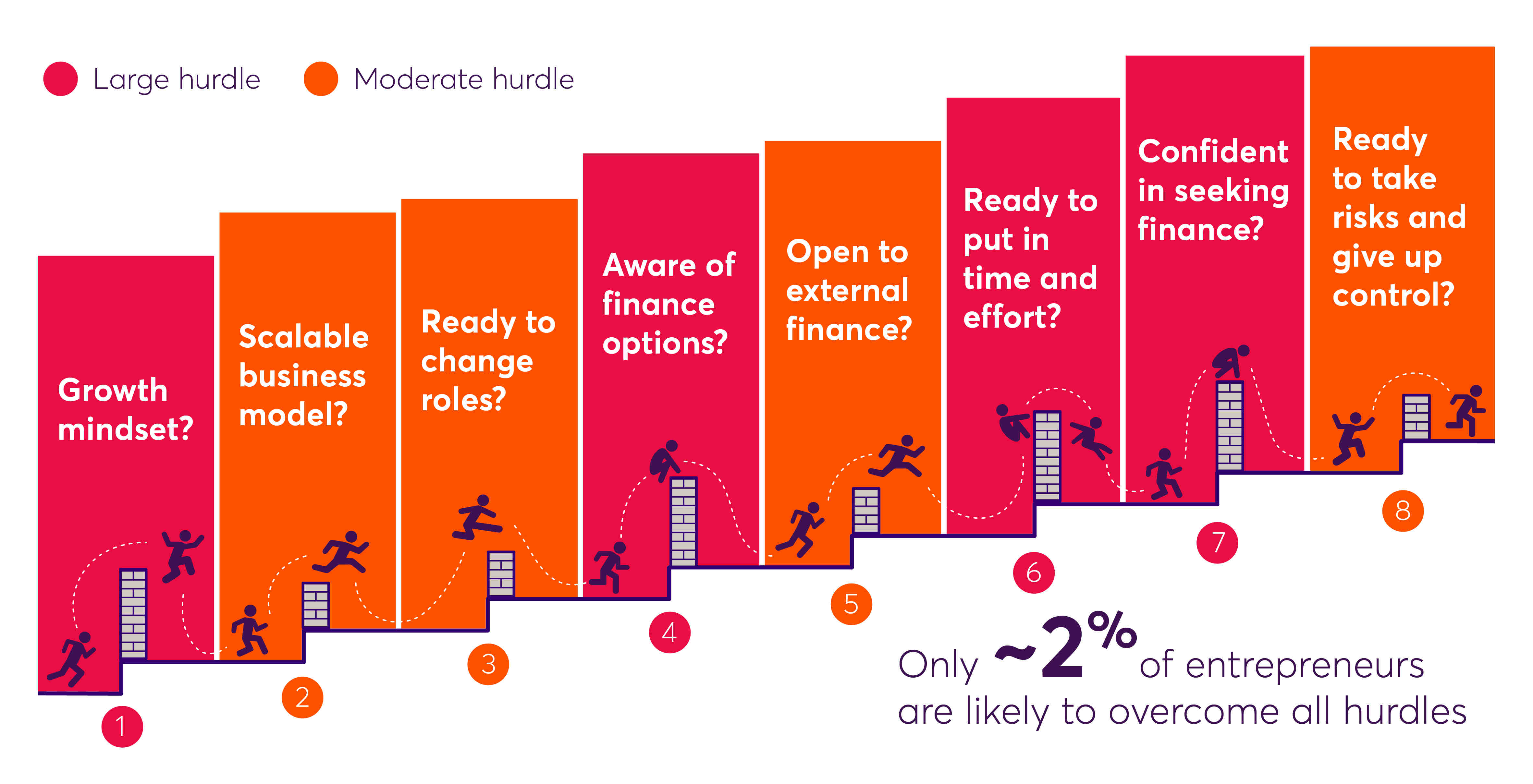 Large hurdle Moderate hurdle

Growth mindset?

1

Scalable business model?

2

Ready to change roles?

3

Aware of finance options?

4

Open to external finance?

5

Ready to put in time and effort?

6

Confident in seeking finance?

7

Ready to take risks and give up control?

8

Only ~2% of entrepreneurs are likely to overcome all hurdles